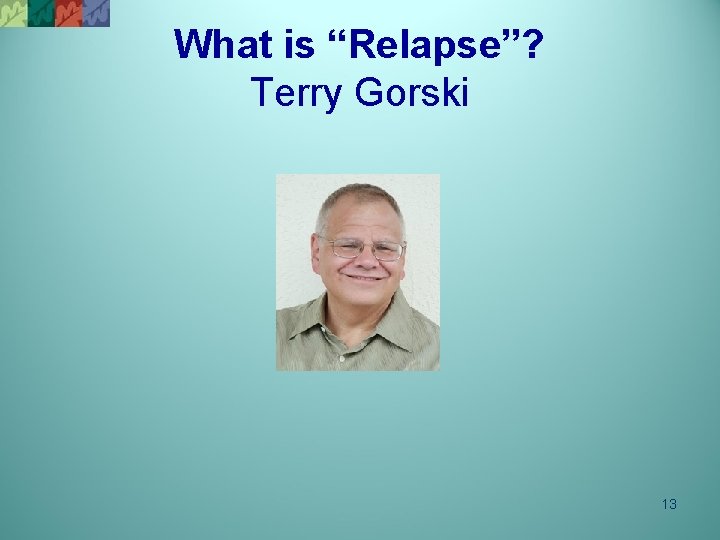 What is “Relapse”?
Terry Gorski

13